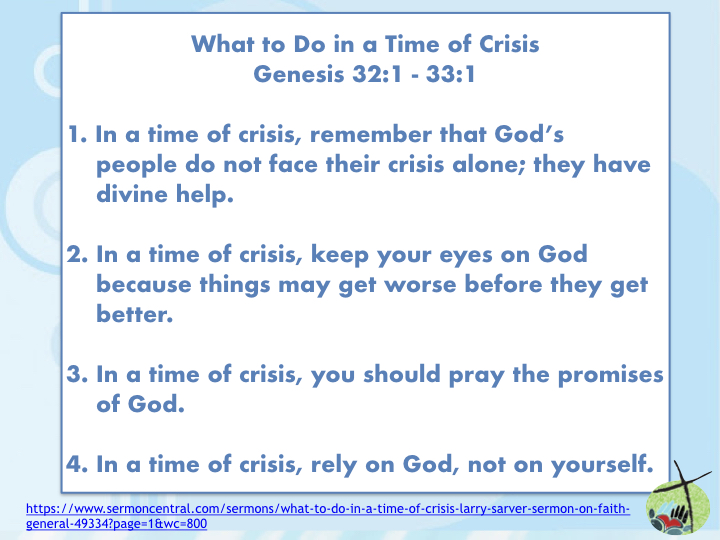 What to Do in a Time of Crisis
Genesis 32:1 - 33:1

1. In a time of crisis, remember that God's people do not face their crisis alone; they have divine help.

2. In a time of crisis, keep your eyes on God because things may get worse before they get better.

3. In a time of crisis, you should pray the promises of God.

4. In a time of crisis, rely on God, not on yourself.

https://www.sermoncentral.com/sermons/what-to-do-in-a-time-of-crisis-larry-sarver-sermon-on-faith-general-49334?page=1&wc=800